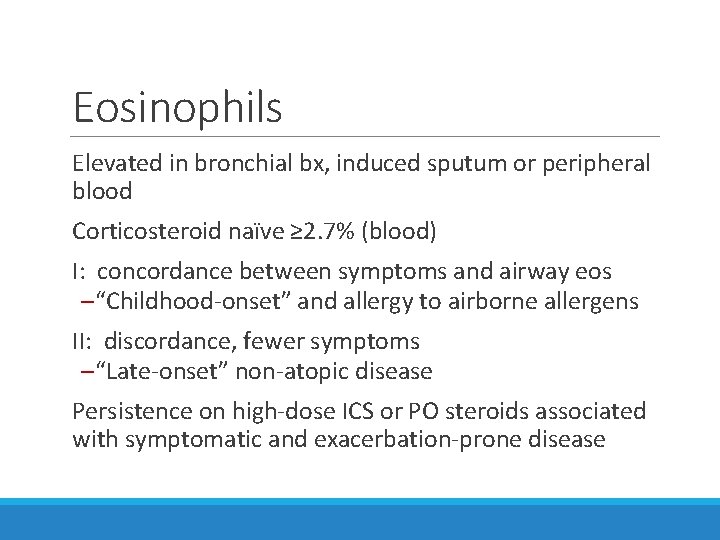 Eosinophils

Elevated in bronchial bx, induced sputum or peripheral blood

Corticosteroid naïve ≥2.7% (blood)

I: concordance between symptoms and airway eos
–“Childhood-onset” and allergy to airborne allergens

II: discordance, fewer symptoms
–“Late-onset” non-atopic disease

Persistence on high-dose ICS or PO steroids associated with symptomatic and exacerbation-prone disease